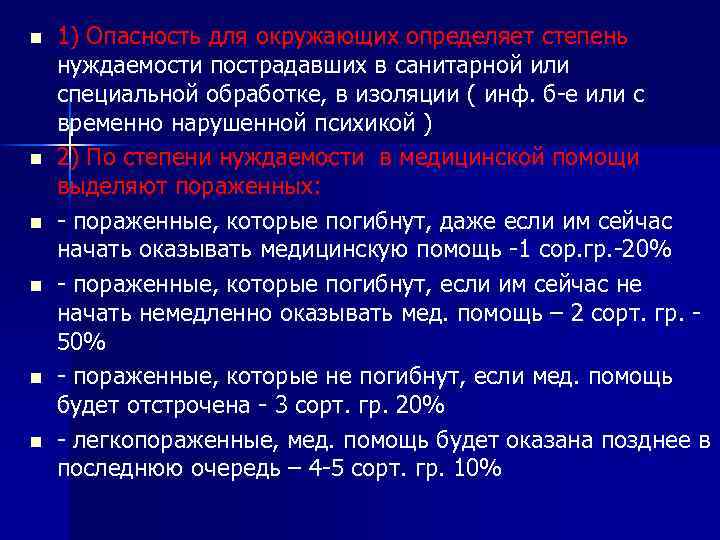 ■ 1) Опасность для окружающих определяет степень нуждаемости пострадавших в санитарной или специальной обработке, в изоляции ( инф. б-е или с временно нарушенной психикой )

■ 2) По степени нуждаемости в медицинской помощи выделяют пораженных:

■ - пораженные, которые погибнут, даже если им сейчас начать оказывать медицинскую помощь -1 сор.гр.-20%

■ - пораженные, которые погибнут, если им сейчас не начать немедленно оказывать мед. помощь – 2 сорт. гр. - 50%

■ - пораженные, которые не погибнут, если мед. помощь будет отстрочена - 3 сорт. гр. 20%

■ - легкопораженные, мед. помощь будет оказана позднее в последнюю очередь – 4-5 сорт. гр. 10%